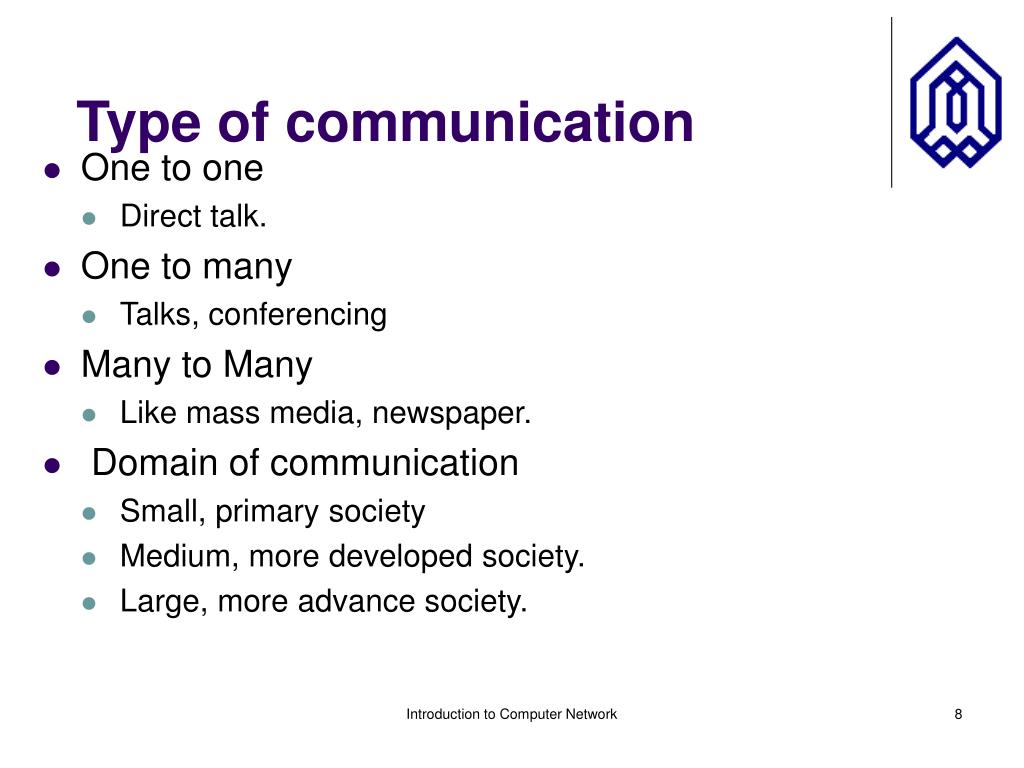 Type of communication

- One to one
  - Direct talk.
- One to many
  - Talks, conferencing
- Many to Many
  - Like mass media, newspaper.
- Domain of communication
  - Small, primary society
  - Medium, more developed society.
  - Large, more advance society.

Introduction to Computer Network

8